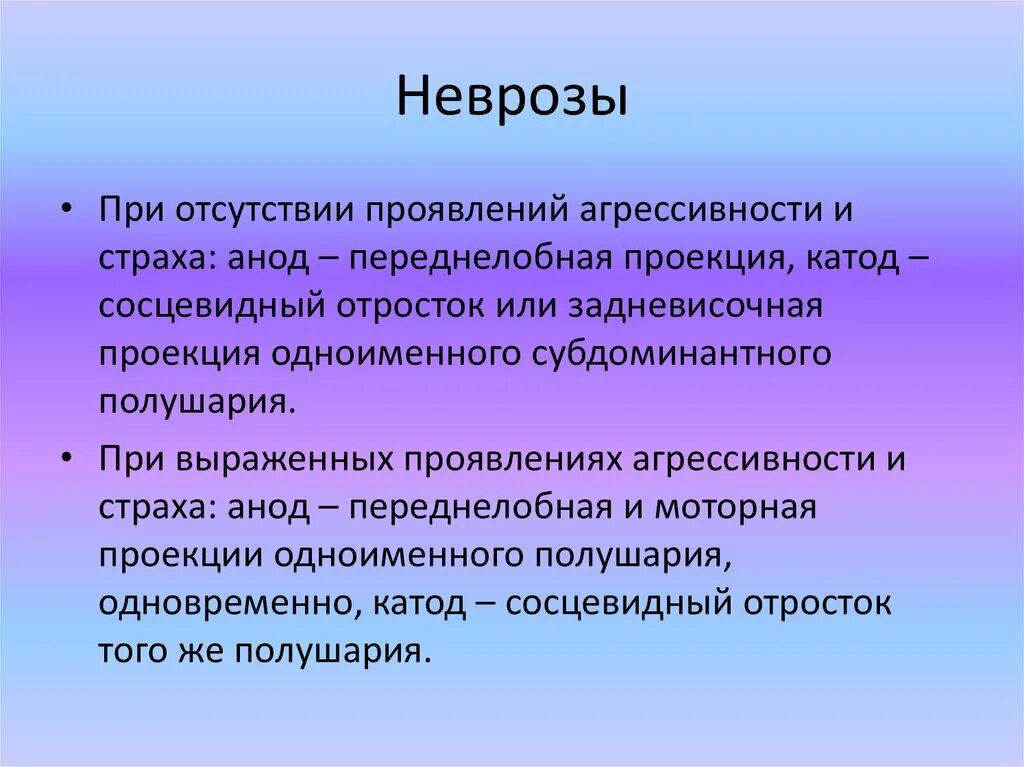 Неврозы

• При отсутствии проявлений агрессивности и страха: анод – переднелобная проекция, катод – сосцевидный отросток или задневисочная проекция одноименного субдоминантного полушария.

• При выраженных проявлениях агрессивности и страха: анод – переднелобная и моторная проекции одноименного полушария, одновременно, катод – сосцевидный отросток того же полушария.